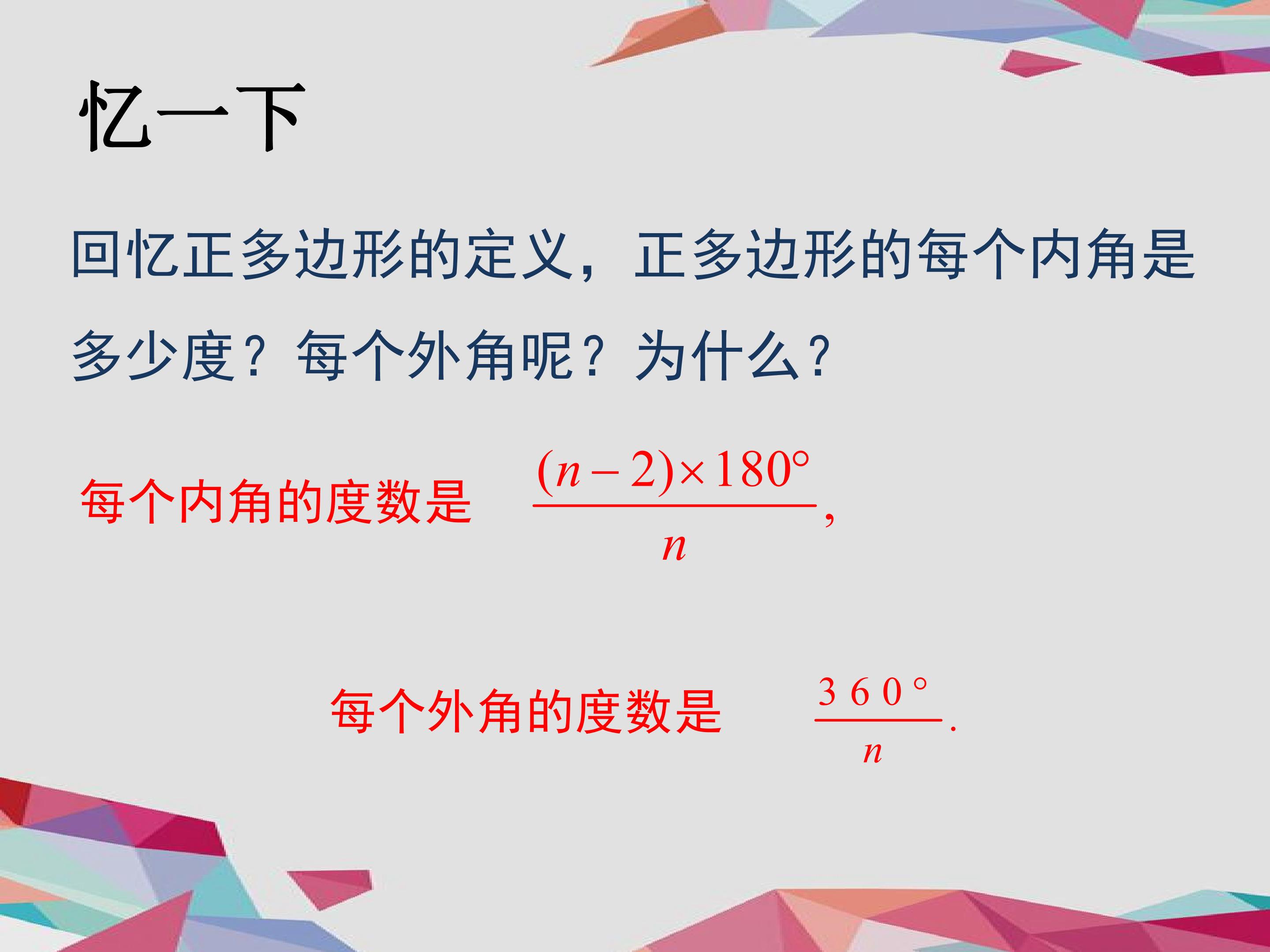 忆一下

回忆正多边形的定义，正多边形的每个内角是多少度？每个外角呢？为什么？

每个内角的度数是 $\frac{(n-2)\times 180°}{n}$,

每个外角的度数是 $\frac{360°}{n}$.